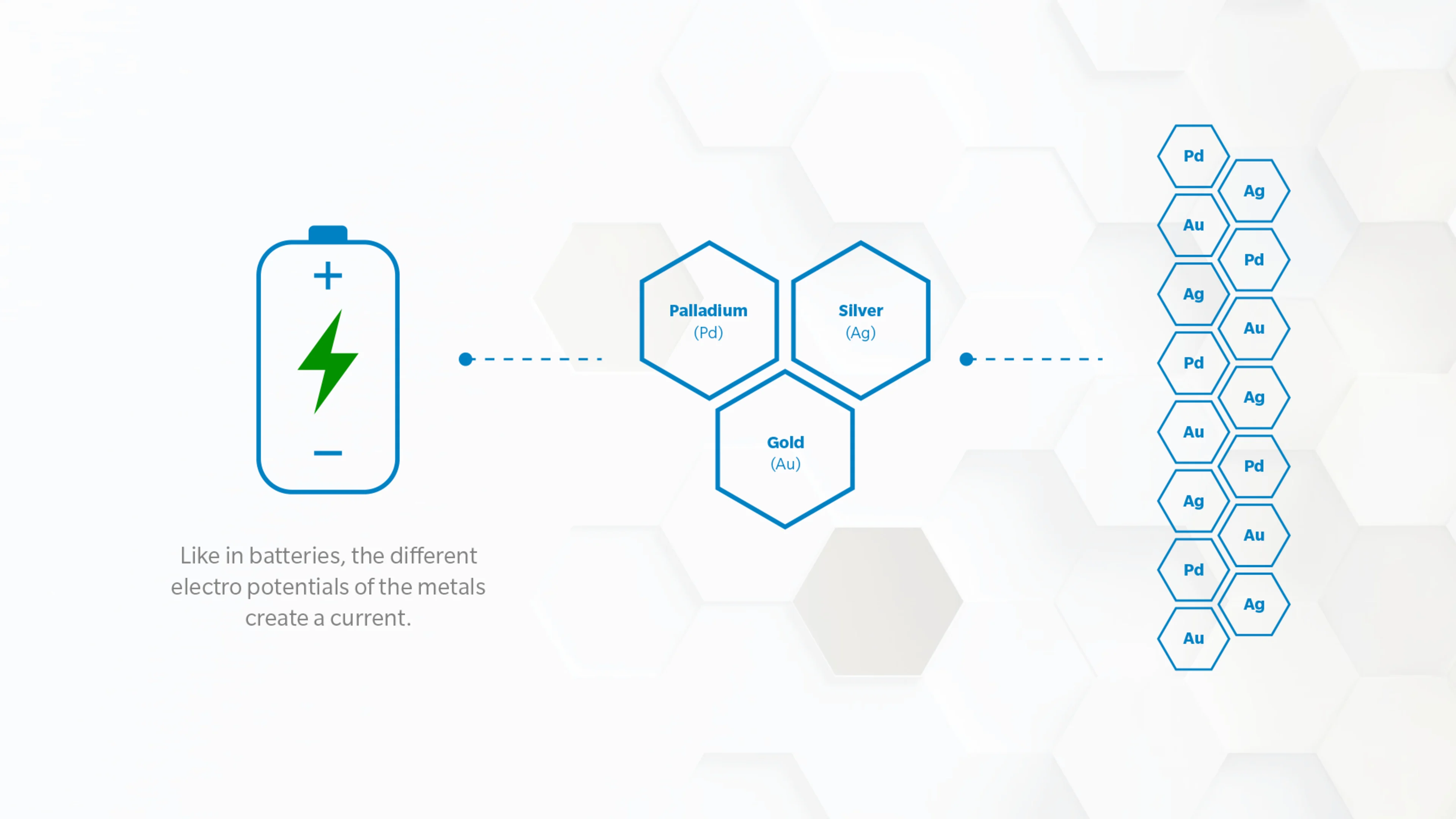 +

−

Like in batteries, the different electro potentials of the metals create a current.

Palladium
(Pd)

Silver
(Ag)

Gold
(Au)

Pd
Ag
Au
Pd
Ag
Au
Pd
Ag
Au
Pd
Ag
Au
Pd
Ag
Au